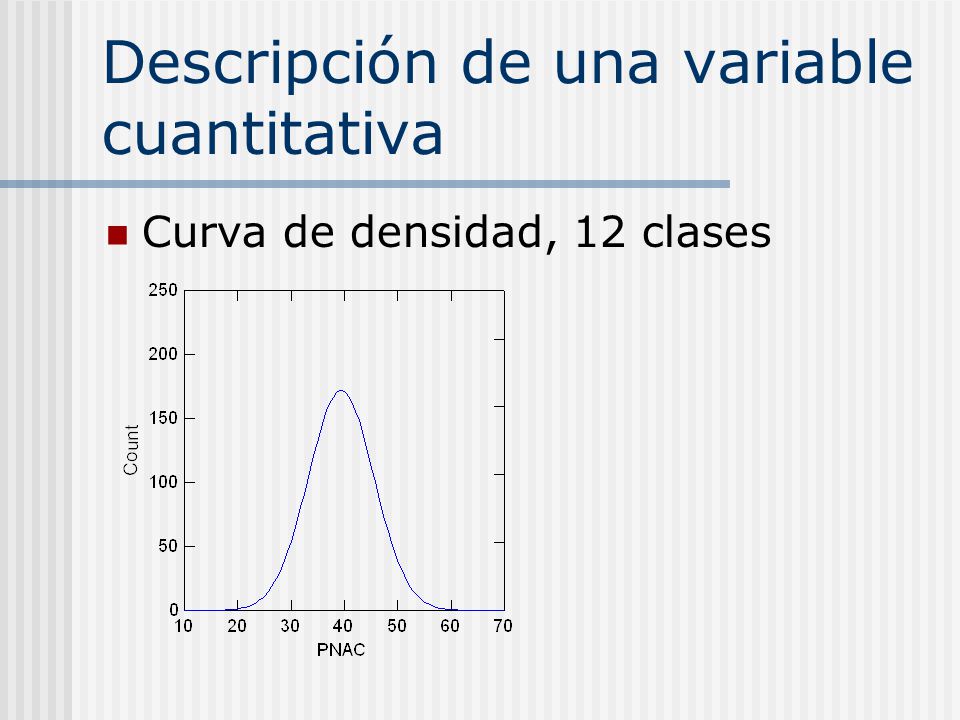 Descripción de una variable cuantitativa

Curva de densidad, 12 clases

250
200
150
100
50
0
Count
10 20 30 40 50 60 70
PNAC